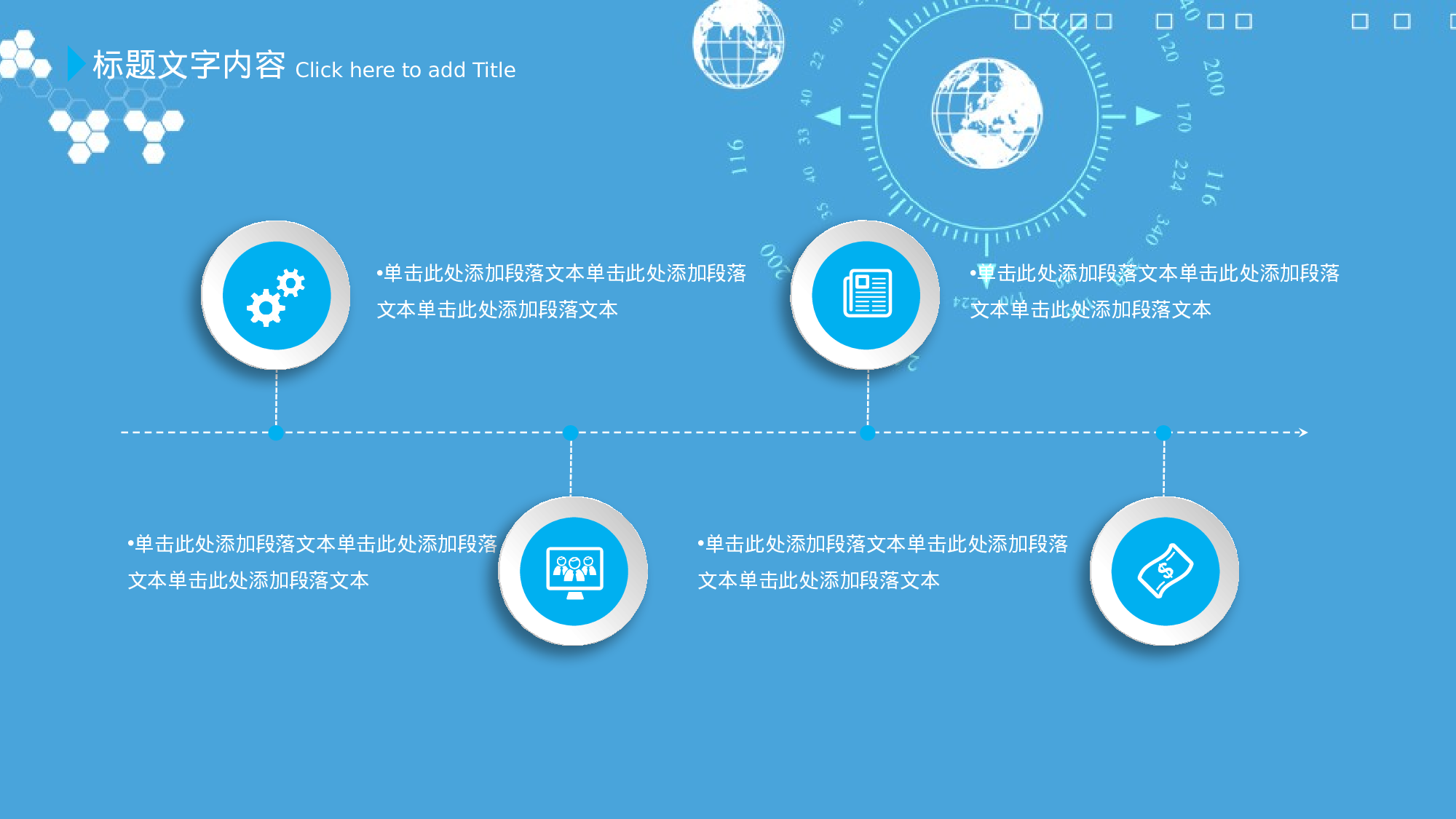 标题文字内容 Click here to add Title

•单击此处添加段落文本单击此处添加段落文本单击此处添加段落文本

•单击此处添加段落文本单击此处添加段落文本单击此处添加段落文本

•单击此处添加段落文本单击此处添加段落文本单击此处添加段落文本

•单击此处添加段落文本单击此处添加段落文本单击此处添加段落文本